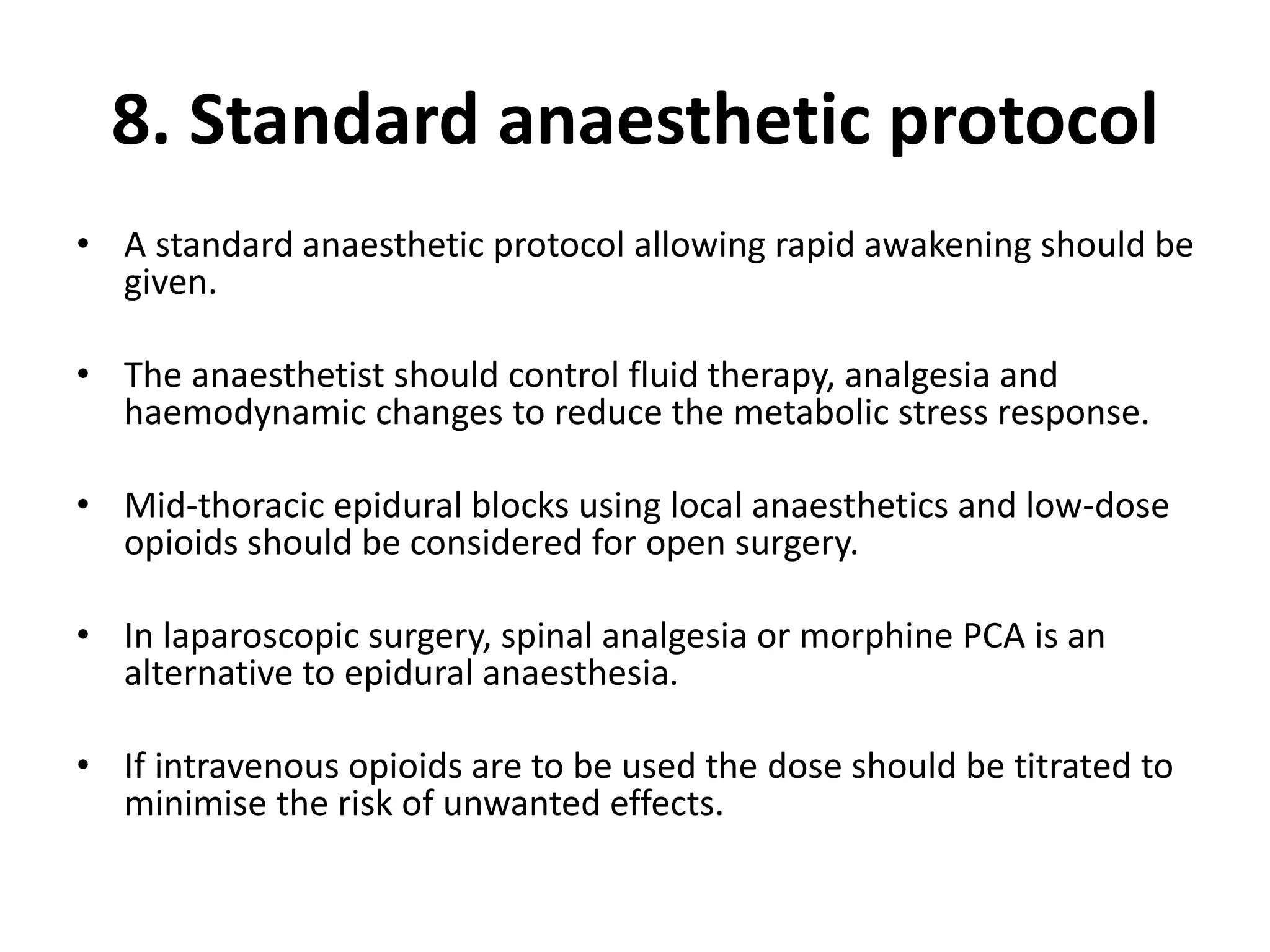 8. Standard anaesthetic protocol

• A standard anaesthetic protocol allowing rapid awakening should be given.

• The anaesthetist should control fluid therapy, analgesia and haemodynamic changes to reduce the metabolic stress response.

• Mid-thoracic epidural blocks using local anaesthetics and low-dose opioids should be considered for open surgery.

• In laparoscopic surgery, spinal analgesia or morphine PCA is an alternative to epidural anaesthesia.

• If intravenous opioids are to be used the dose should be titrated to minimise the risk of unwanted effects.